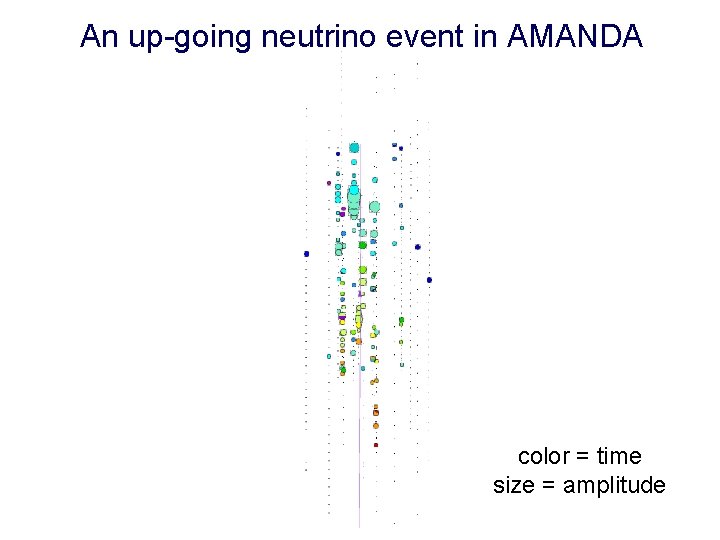 An up-going neutrino event in AMANDA

color = time
size = amplitude